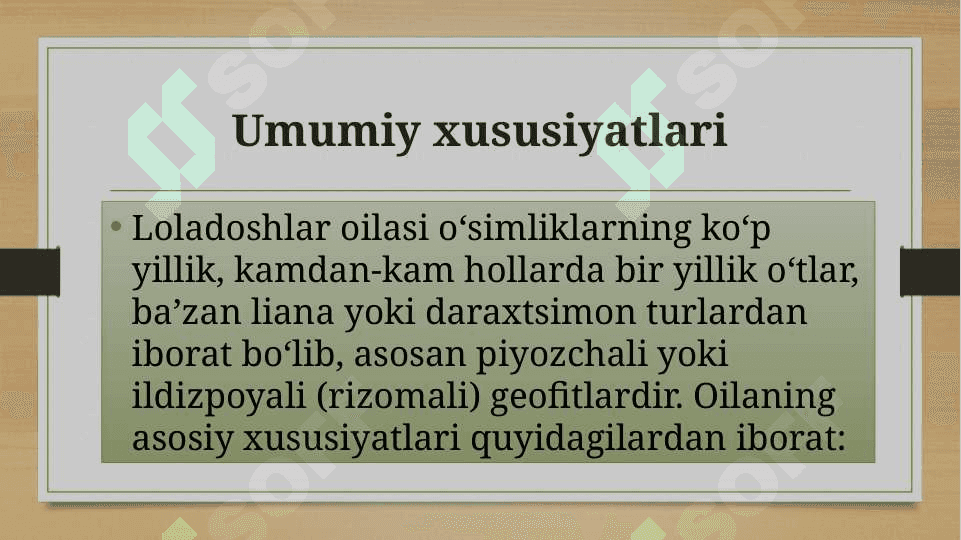 Umumiy xususiyatlari

• Loladoshlar oilasi o‘simliklarning ko‘p yillik, kamdan-kam hollarda bir yillik o‘tlar, ba’zan liana yoki daraxtsimon turlardan iborat bo‘lib, asosan piyozchali yoki ildizpoyali (rizomali) geofitlardir. Oilaning asosiy xususiyatlari quyidagilardan iborat: